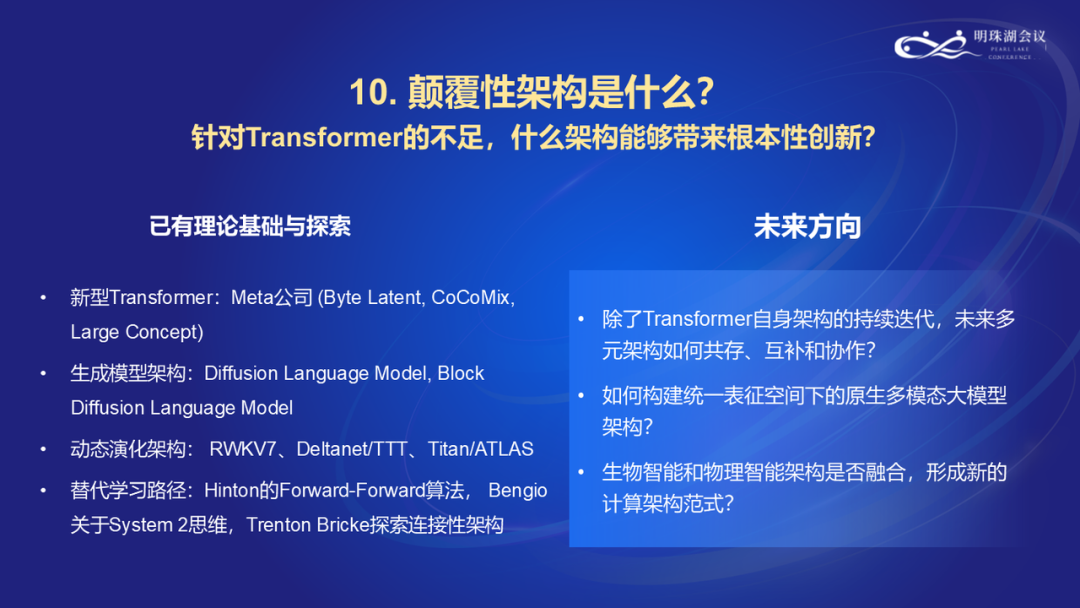 明珠湖会议
PEARL LAKE CONFERENCE

10. 颠覆性架构是什么？
针对Transformer的不足，什么架构能够带来根本性创新？

已有理论基础与探索

• 新型Transformer：Meta公司 (Byte Latent, CoCoMix, Large Concept)
• 生成模型架构：Diffusion Language Model, Block Diffusion Language Model
• 动态演化架构： RWKV7、Deltanet/TTT、Titan/ATLAS
• 替代学习路径：Hinton的Forward-Forward算法， Bengio关于System 2思维，Trenton Bricke探索连接性架构

未来方向

• 除了Transformer自身架构的持续迭代，未来多元架构如何共存、互补和协作？
• 如何构建统一表征空间下的原生多模态大模型架构？
• 生物智能和物理智能架构是否融合，形成新的计算架构范式？